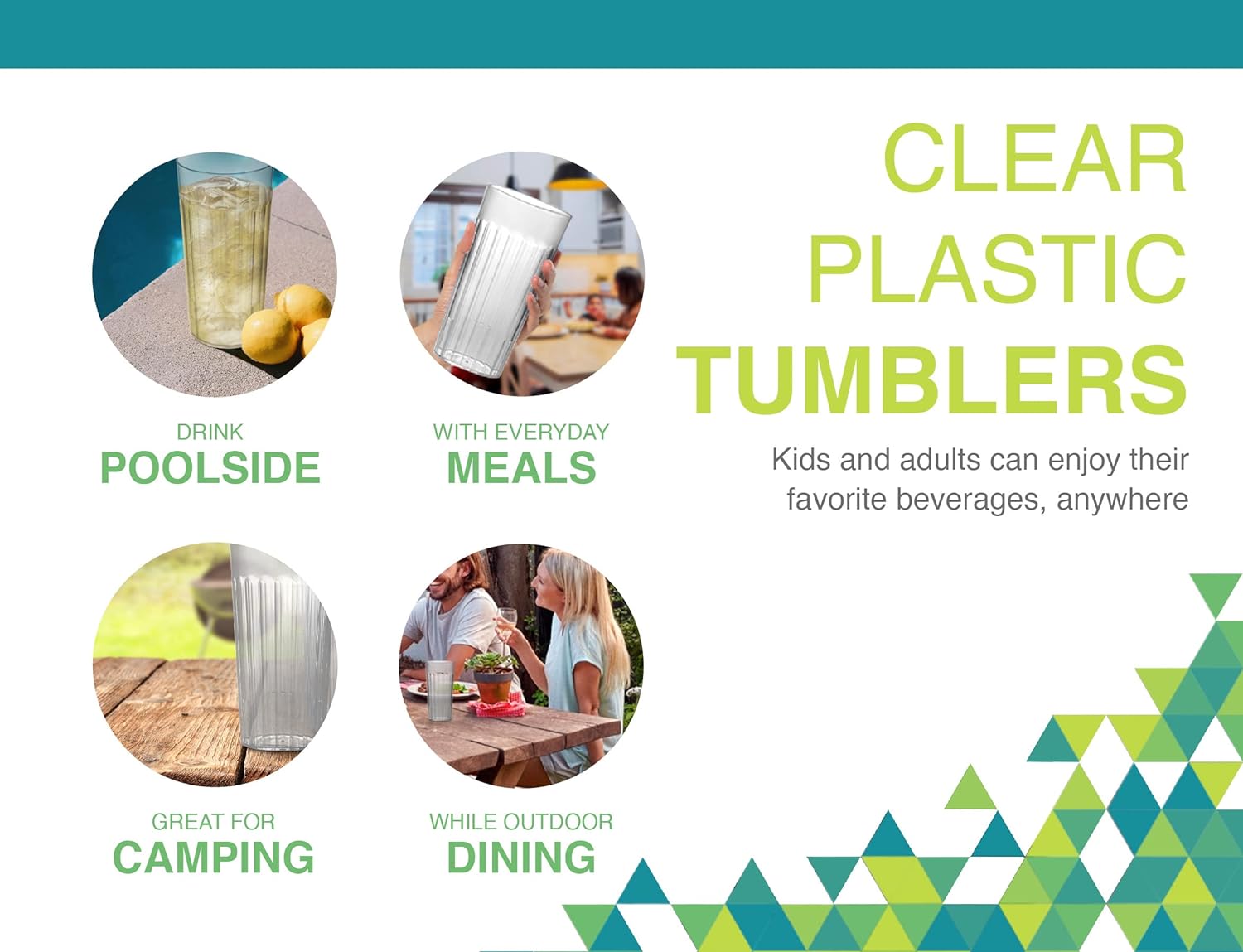 CLEAR PLASTIC TUMBLERS

Kids and adults can enjoy their favorite beverages, anywhere

DRINK
POOLSIDE

WITH EVERYDAY
MEALS

GREAT FOR
CAMPING

WHILE OUTDOOR
DINING